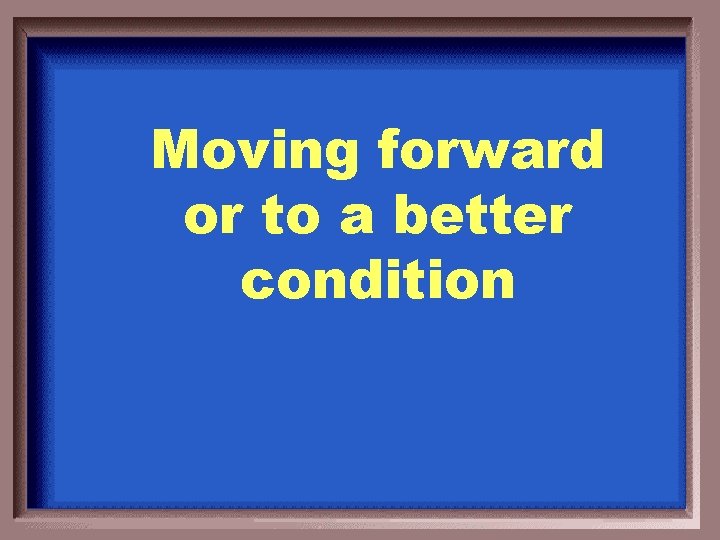 Moving forward or to a better condition